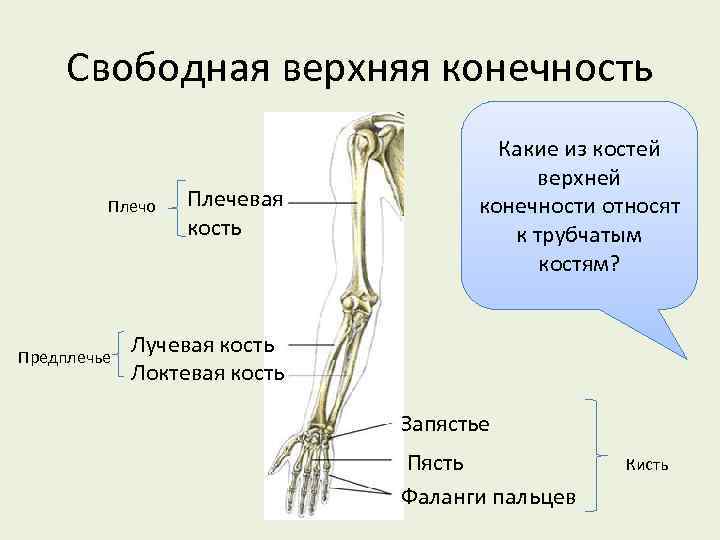 Свободная верхняя конечность

Какие из костей верхней конечности относят к трубчатым костям?

Плечо

Плечевая кость

Предплечье

Лучевая кость

Локтевая кость

Запястье

Пясть

Фаланги пальцев

Кисть